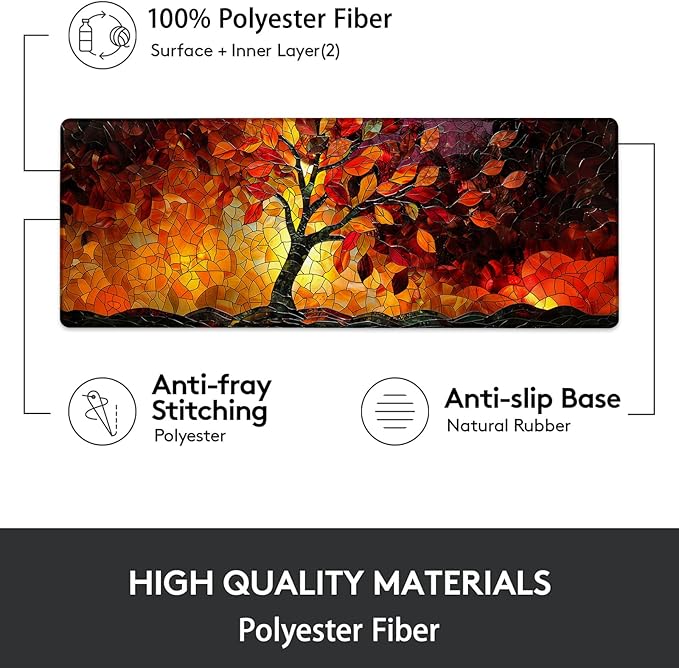 100% Polyester Fiber
Surface + Inner Layer(2)

Anti-fray Stitching
Polyester

Anti-slip Base
Natural Rubber

HIGH QUALITY MATERIALS
Polyester Fiber